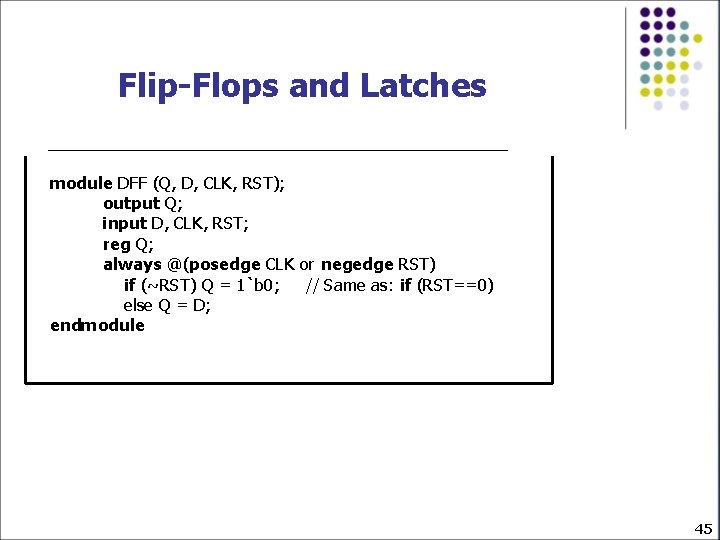 Flip-Flops and Latches

module DFF (Q, D, CLK, RST);
output Q;
input D, CLK, RST;
reg Q;
always @(posedge CLK or negedge RST)
if (~RST) Q = 1`b0; // Same as: if (RST==0)
else Q = D;
endmodule

45